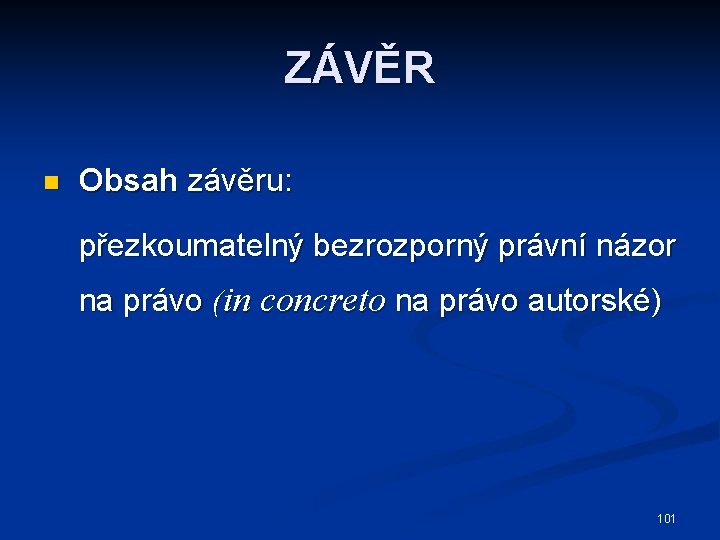 ZÁVĚR

Obsah závěru:

přezkoumatelný bezrozporný právní názor na právo (in concreto na právo autorské)

101